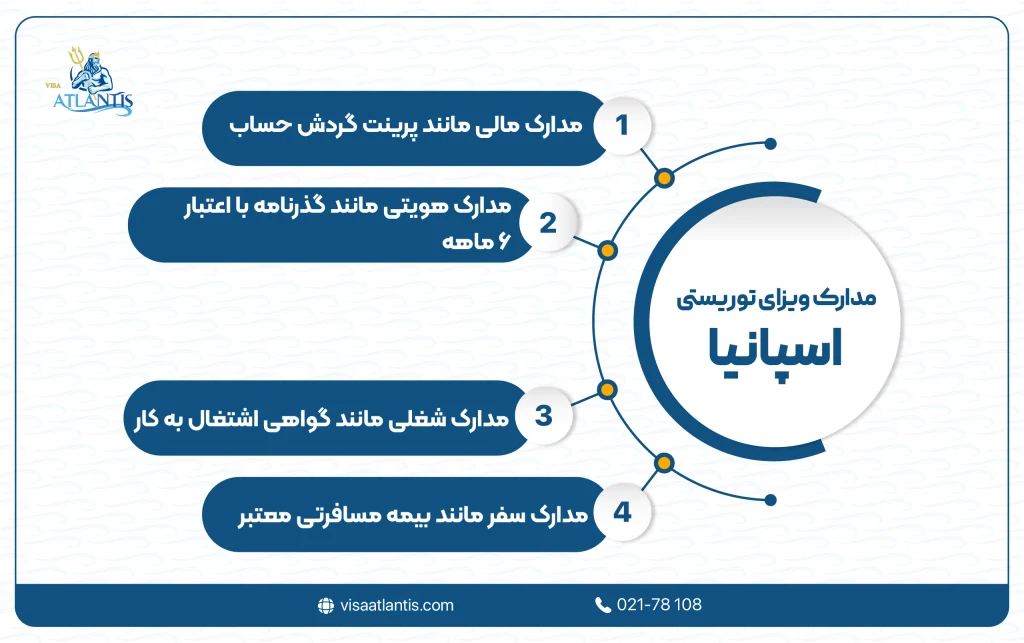 VISA ATLANTIS

مدارک ویزای توریستی
اسپانیا

1 مدارک مالی مانند پرینت گردش حساب

2 مدارک هویتی مانند گذرنامه با اعتبار ۶ ماهه

3 مدارک شغلی مانند گواهی اشتغال به کار

4 مدارک سفر مانند بیمه مسافرتی معتبر

visaatlantis.com

021-78 108